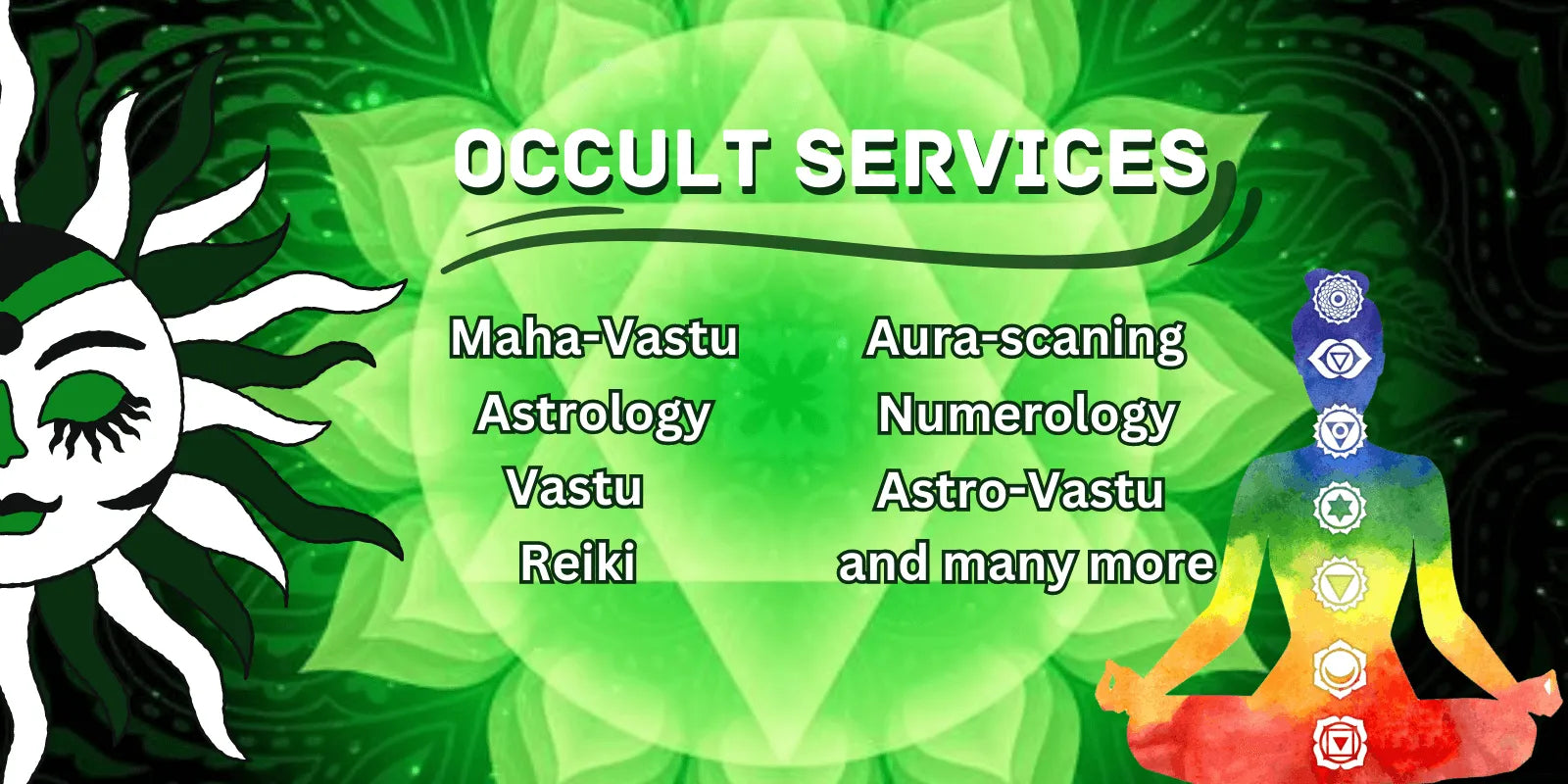 OCCULT SERVICES

Maha-Vastu
Astrology
Vastu
Reiki

Aura-scaning
Numerology
Astro-Vastu
and many more